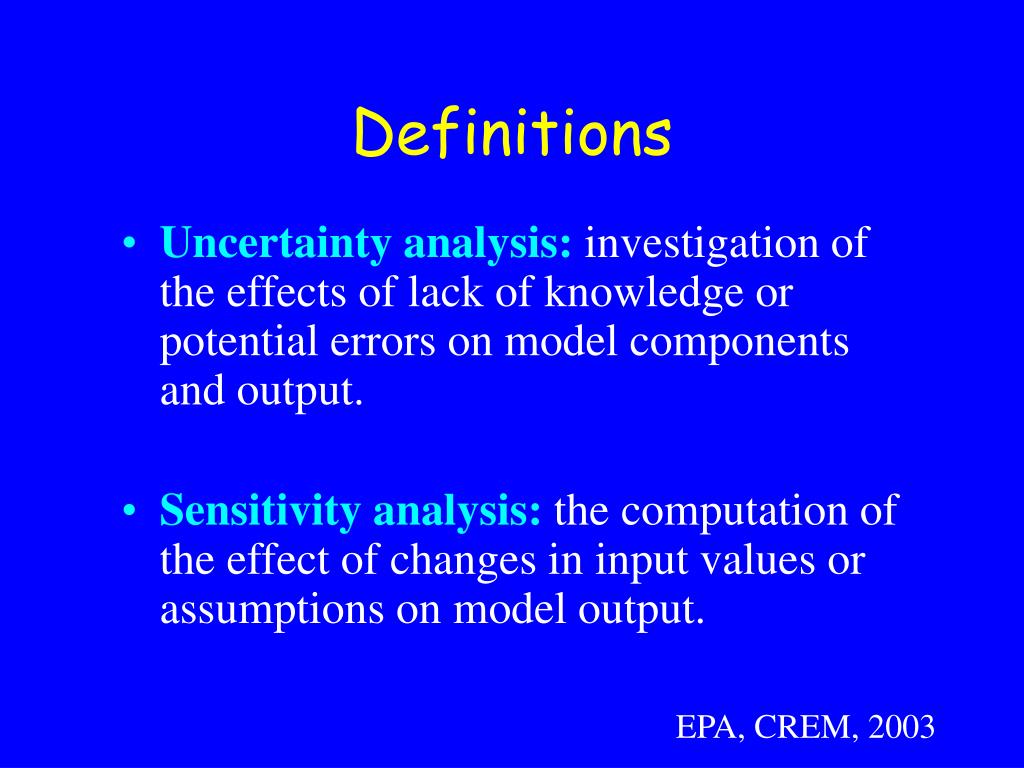 Definitions

• Uncertainty analysis: investigation of the effects of lack of knowledge or potential errors on model components and output.

• Sensitivity analysis: the computation of the effect of changes in input values or assumptions on model output.

EPA, CREM, 2003